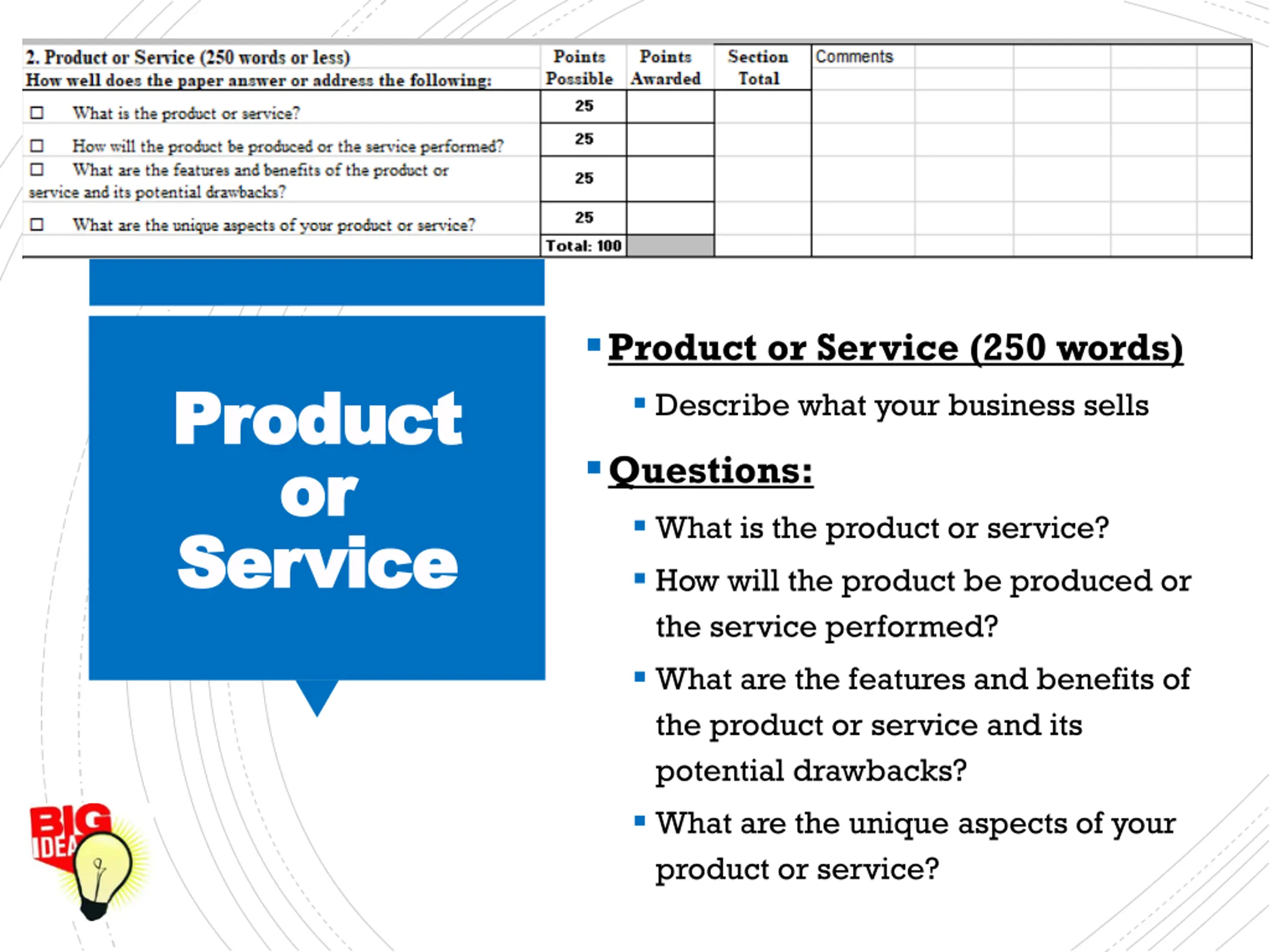 | 2. Product or Service (250 words or less) How well does the paper answer or address the following: | Points Possible | Points Awarded | Section Total | Comments |
|---|---|---|---|---|
| ☐ What is the product or service? | 25 | | | |
| ☐ How will the product be produced or the service performed? | 25 | | | |
| ☐ What are the features and benefits of the product or service and its potential drawbacks? | 25 | | | |
| ☐ What are the unique aspects of your product or service? | 25 | | | |
| | Total: 100 | | | |

Product or Service

Product or Service (250 words)
Describe what your business sells

Questions:
What is the product or service?
How will the product be produced or the service performed?
What are the features and benefits of the product or service and its potential drawbacks?
What are the unique aspects of your product or service?

BIG IDEA